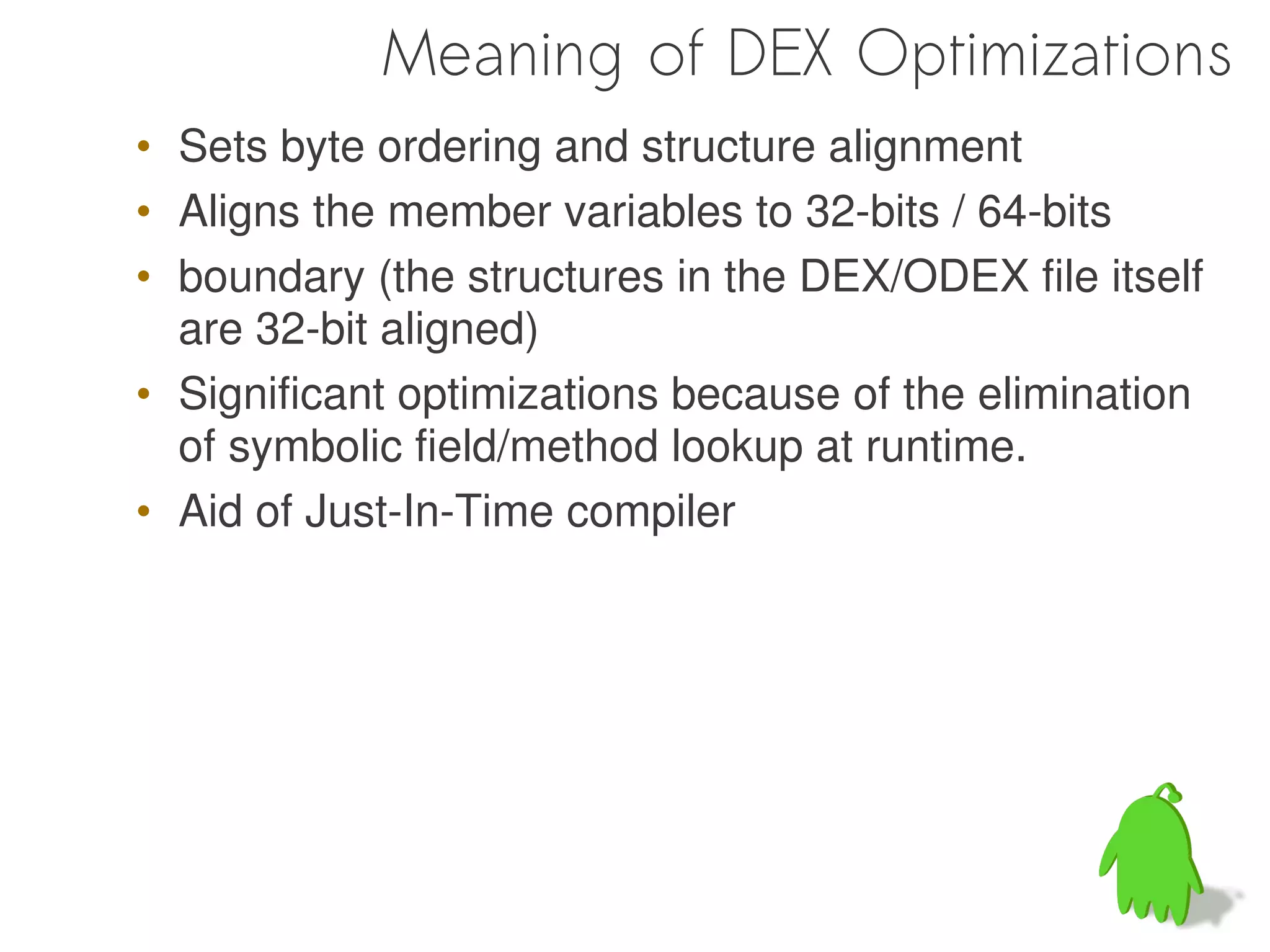 Meaning of DEX Optimizations

• Sets byte ordering and structure alignment
• Aligns the member variables to 32-bits / 64-bits
• boundary (the structures in the DEX/ODEX file itself are 32-bit aligned)
• Significant optimizations because of the elimination of symbolic field/method lookup at runtime.
• Aid of Just-In-Time compiler